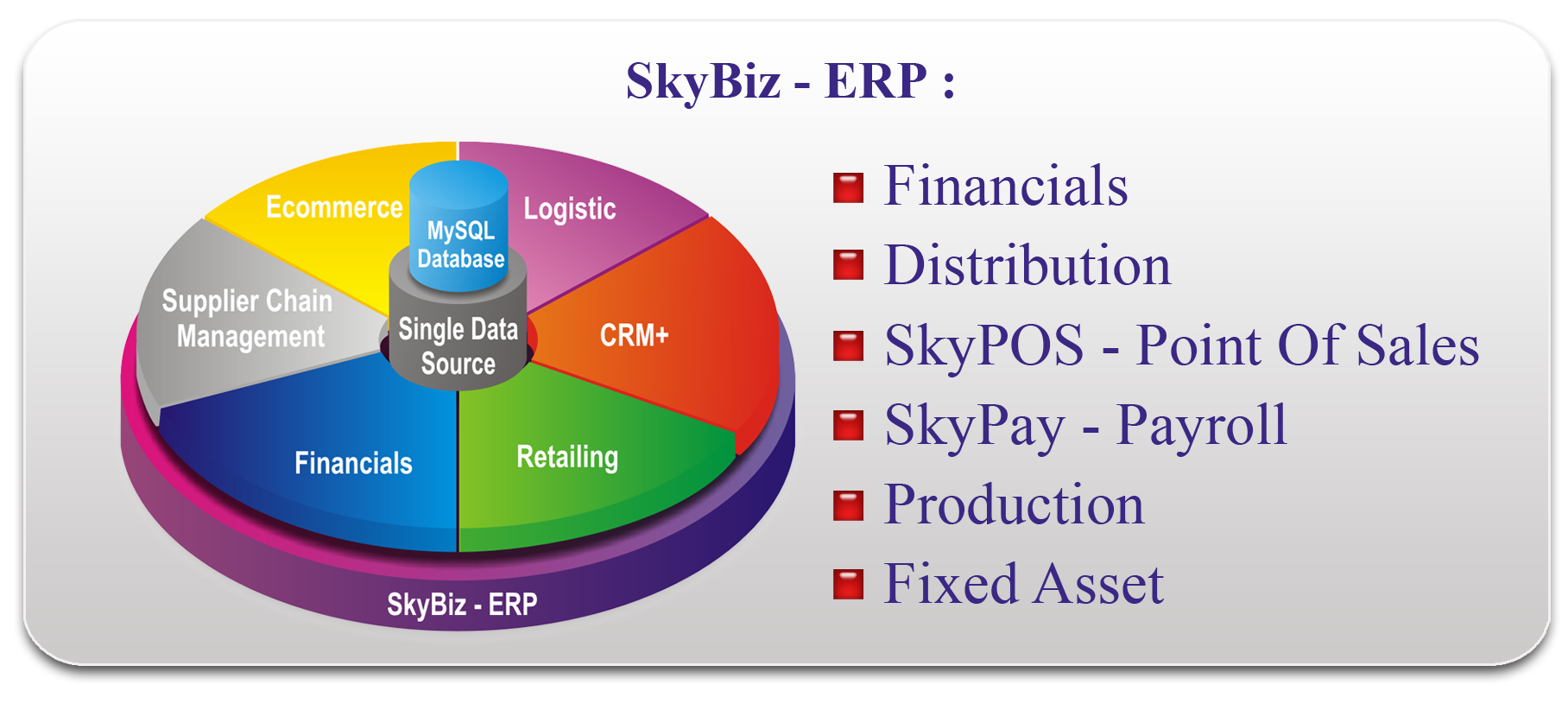 SkyBiz - ERP :

Ecommerce
MySQL Database
Logistic
Supplier Chain Management
Single Data Source
CRM+
Financials
Retailing
SkyBiz - ERP

Financials
Distribution
SkyPOS - Point Of Sales
SkyPay - Payroll
Production
Fixed Asset